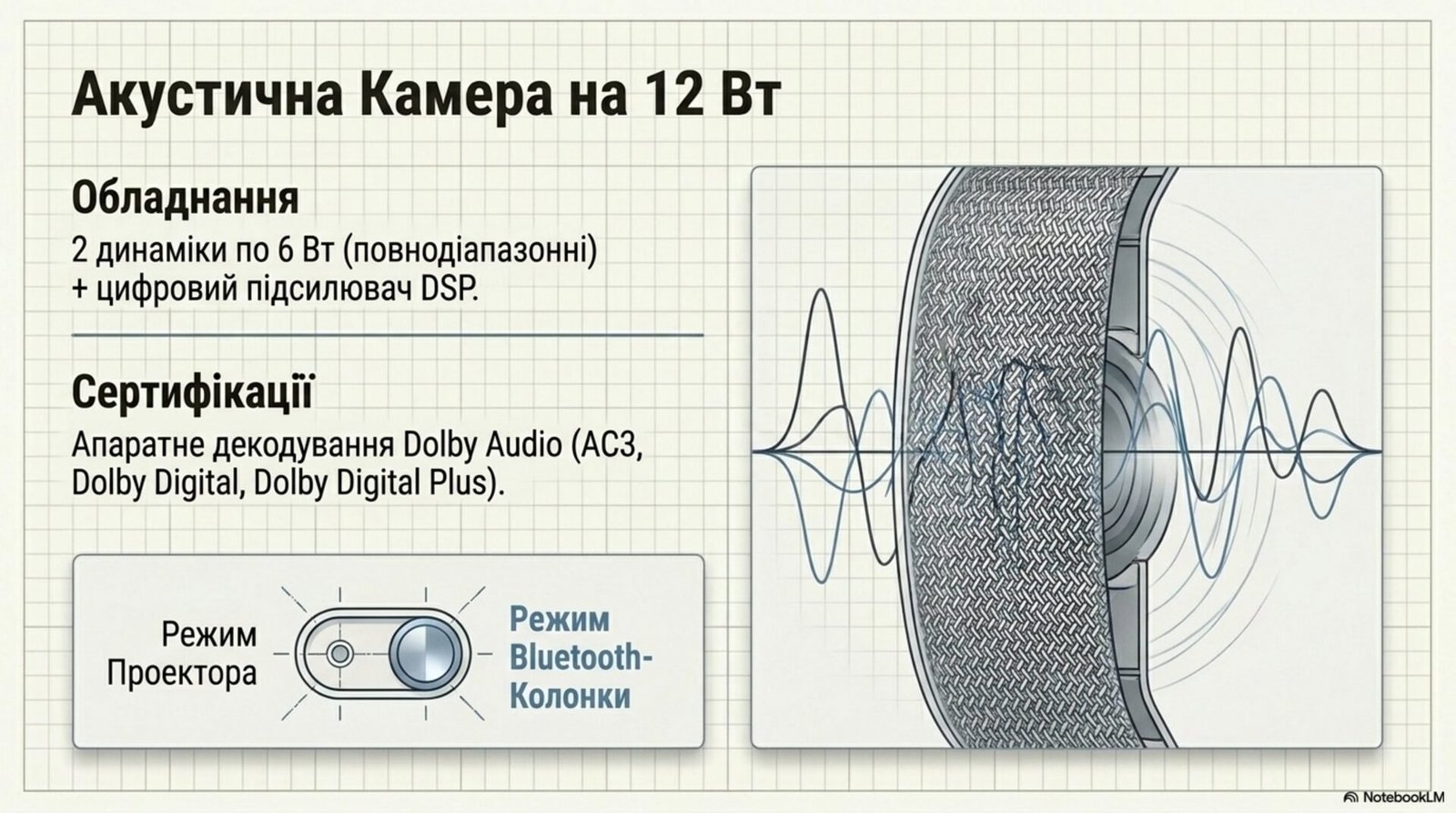 Акустична Камера на 12 Вт

Обладнання

2 динаміки по 6 Вт (повнодіапазонні) + цифровий підсилювач DSP.

Сертифікації

Апаратне декодування Dolby Audio (AC3, Dolby Digital, Dolby Digital Plus).

Режим Проектора

Режим Bluetooth-Колонки

NotebookLM